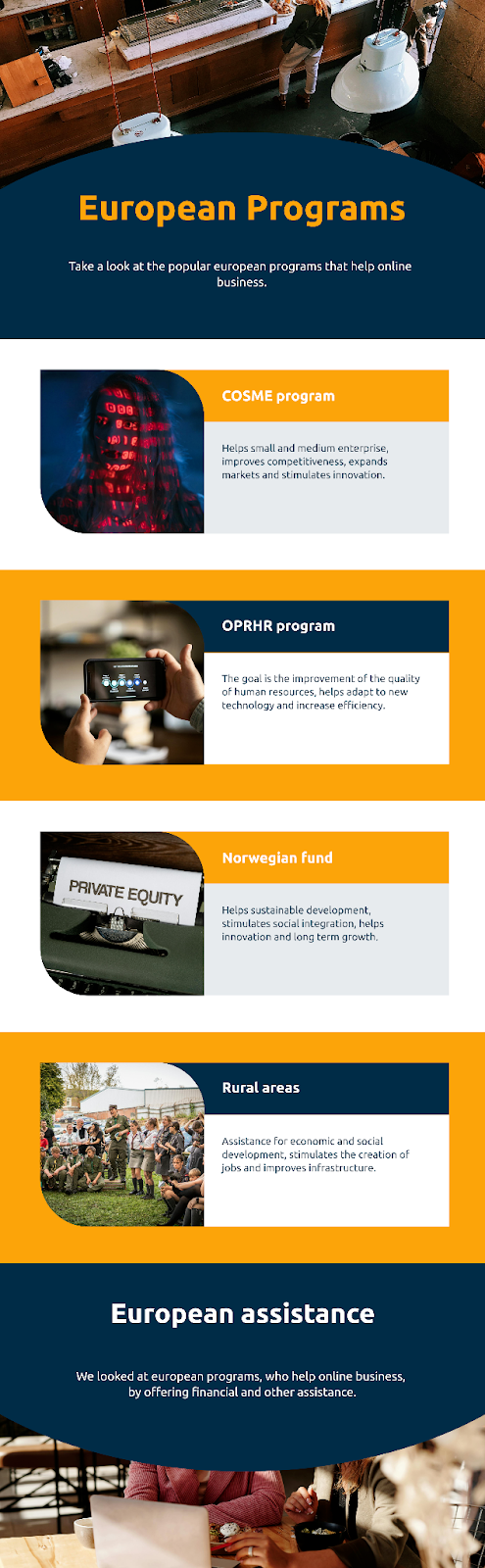 European Programs

Take a look at the popular european programs that help online business.

COSME program

Helps small and medium enterprise, improves competitiveness, expands markets and stimulates innovation.

OPRHR program

The goal is the improvement of the quality of human resources, helps adapt to new technology and increase efficiency.

PRIVATE EQUITY

Norwegian fund

Helps sustainable development, stimulates social integration, helps innovation and long term growth.

Rural areas

Assistance for economic and social development, stimulates the creation of jobs and improves infrastructure.

European assistance

We looked at european programs, who help online business, by offering financial and other assistance.